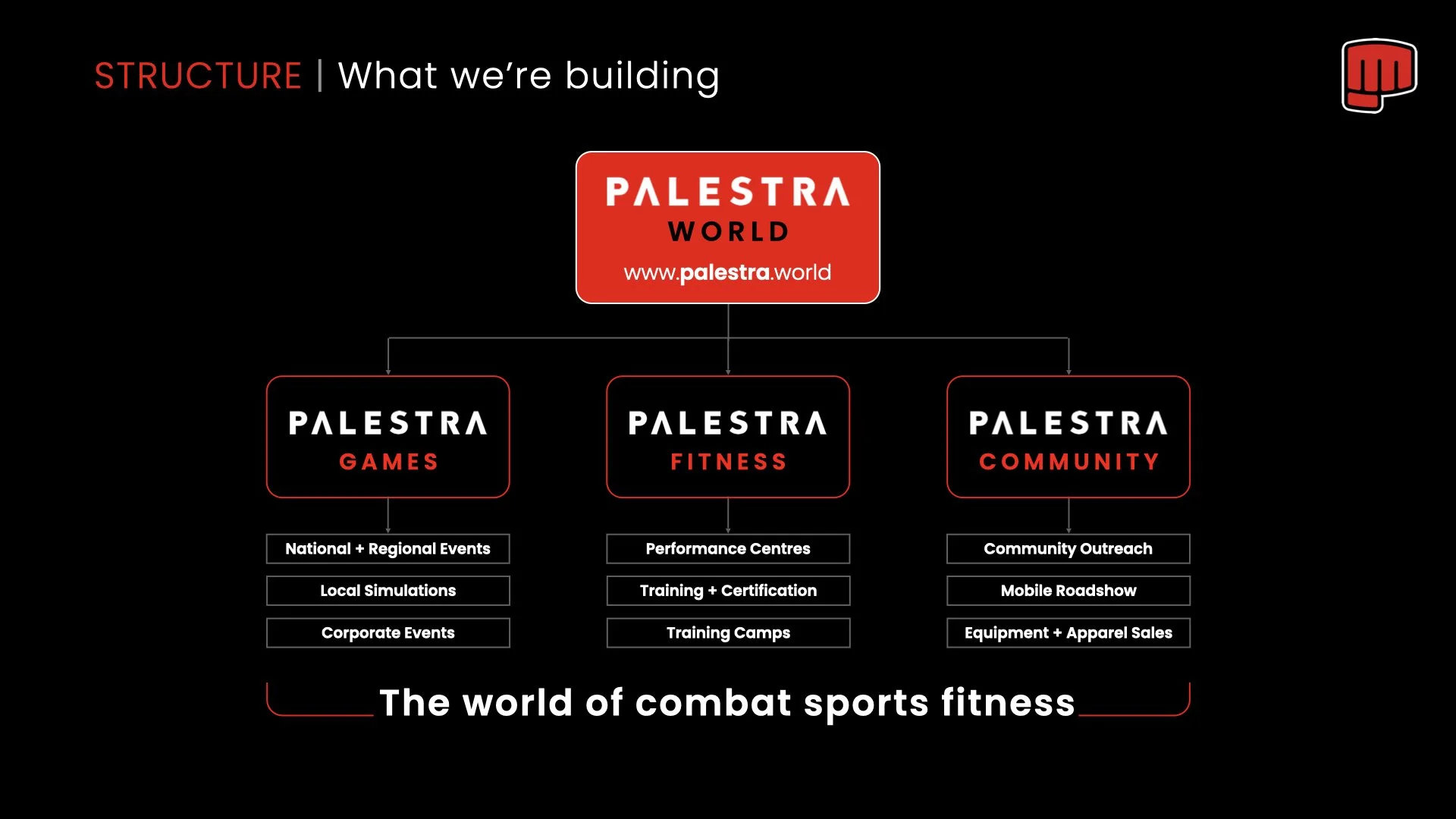 STRUCTURE | What we're building

PALESTRA
WORLD
www.palestra.world

PALESTRA
GAMES

National + Regional Events
Local Simulations
Corporate Events

PALESTRA
FITNESS

Performance Centres
Training + Certification
Training Camps

PALESTRA
COMMUNITY

Community Outreach
Mobile Roadshow
Equipment + Apparel Sales

The world of combat sports fitness